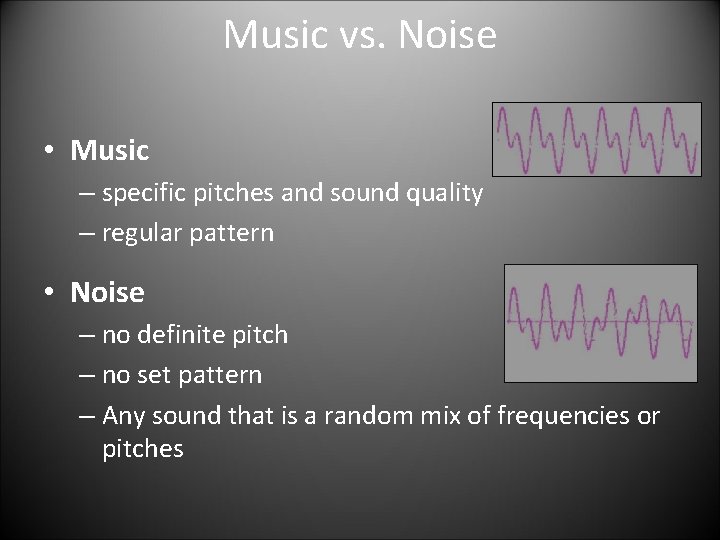 Music vs. Noise

• Music
– specific pitches and sound quality
– regular pattern

• Noise
– no definite pitch
– no set pattern
– Any sound that is a random mix of frequencies or pitches